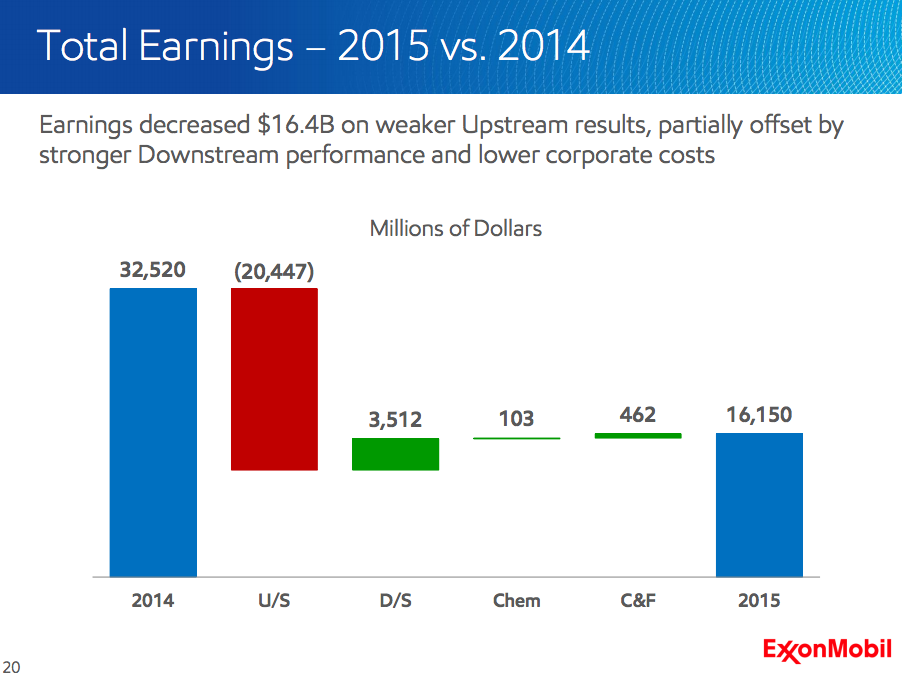 Total Earnings – 2015 vs. 2014

Earnings decreased $16.4B on weaker Upstream results, partially offset by stronger Downstream performance and lower corporate costs

Millions of Dollars

32,520
(20,447)
3,512
103
462
16,150

2014
U/S
D/S
Chem
C&F
2015

ExxonMobil

20